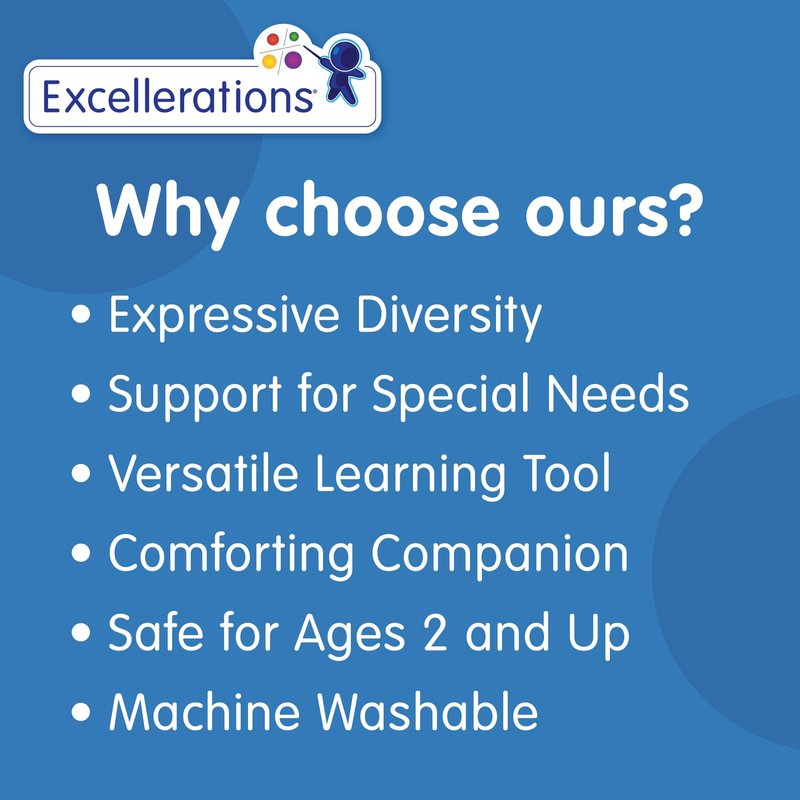 Excellerations®

Why choose ours?

• Expressive Diversity
• Support for Special Needs
• Versatile Learning Tool
• Comforting Companion
• Safe for Ages 2 and Up
• Machine Washable